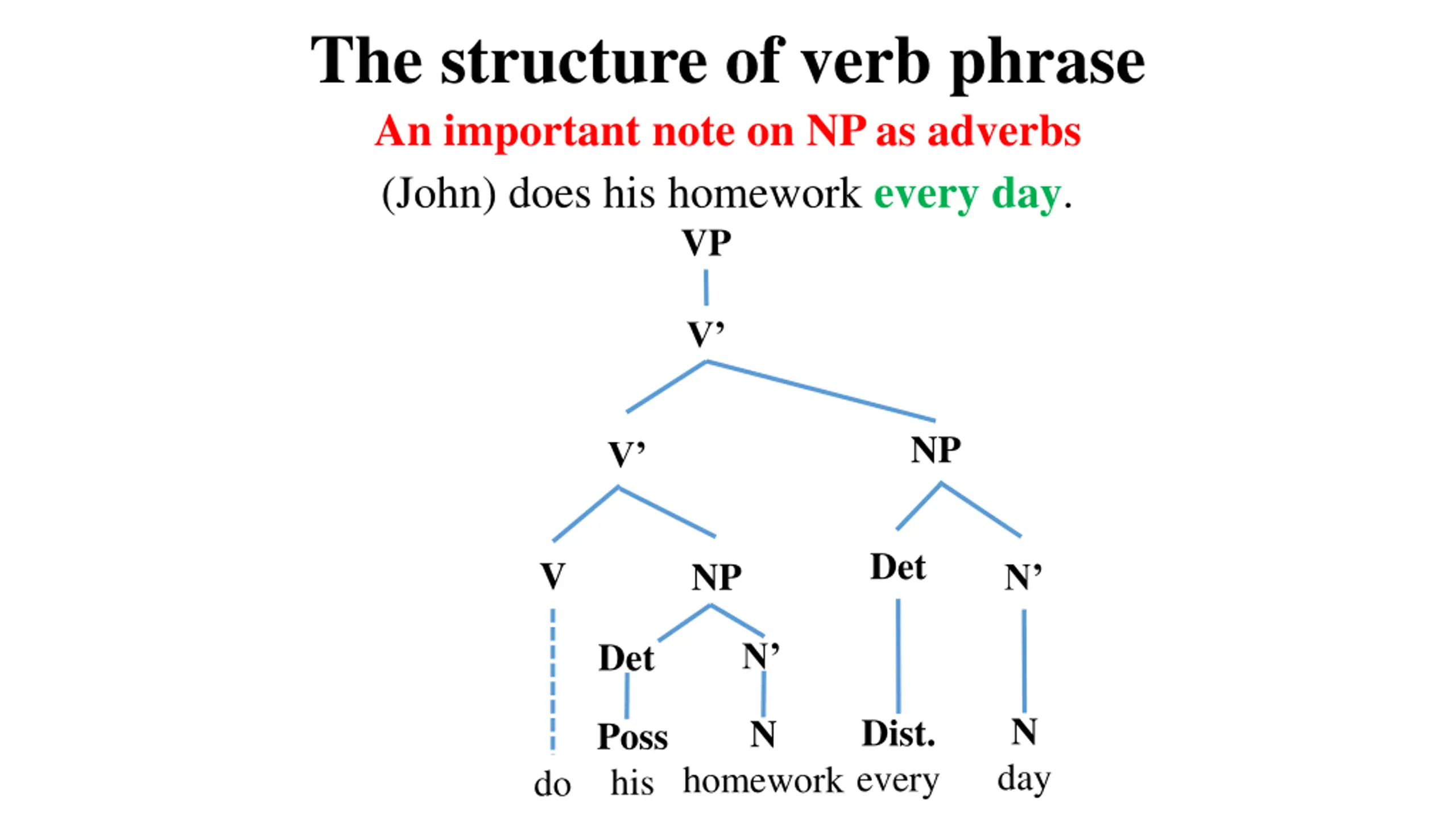 The structure of verb phrase

An important note on NP as adverbs

(John) does his homework every day.

VP

V’

V’

NP

V

NP

Det

N’

Det

N’

Poss

N

Dist.

N

do

his

homework

every

day